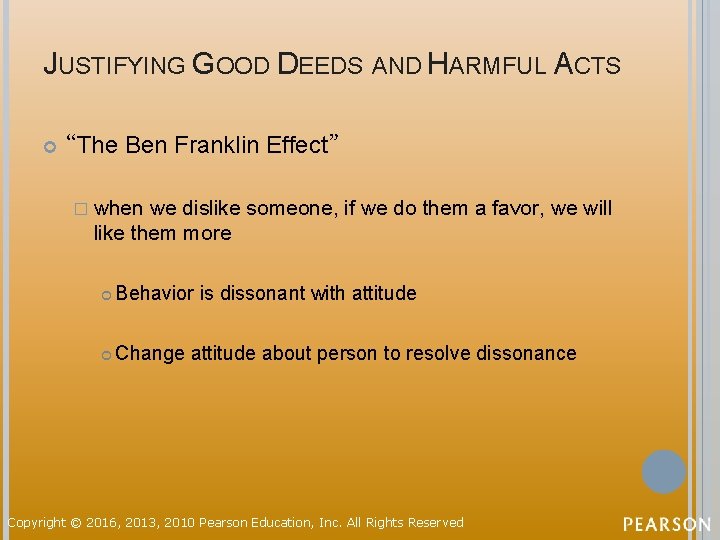 JUSTIFYING GOOD DEEDS AND HARMFUL ACTS

“The Ben Franklin Effect”

when we dislike someone, if we do them a favor, we will like them more

Behavior is dissonant with attitude

Change attitude about person to resolve dissonance

Copyright © 2016, 2013, 2010 Pearson Education, Inc. All Rights Reserved

PEARSON